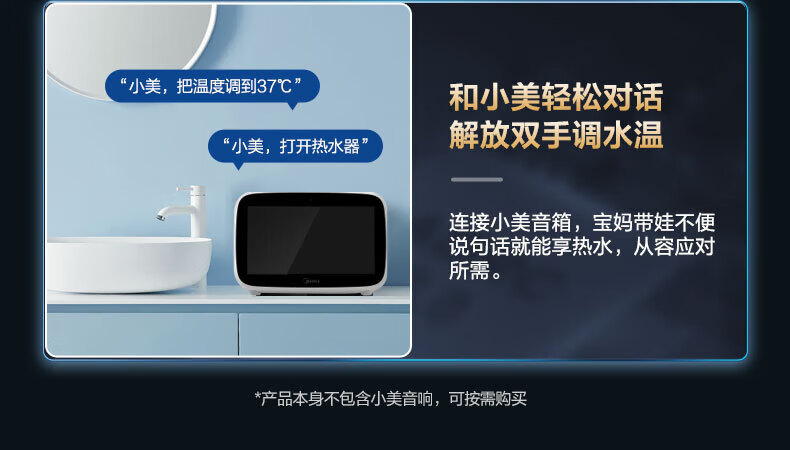 “小美，把温度调到37℃”

“小美，打开热水器”

和小美轻松对话
解放双手调水温

连接小美音箱，宝妈带娃不便说句话就能享热水，从容应对所需。

*产品本身不包含小美音响，可按需购买